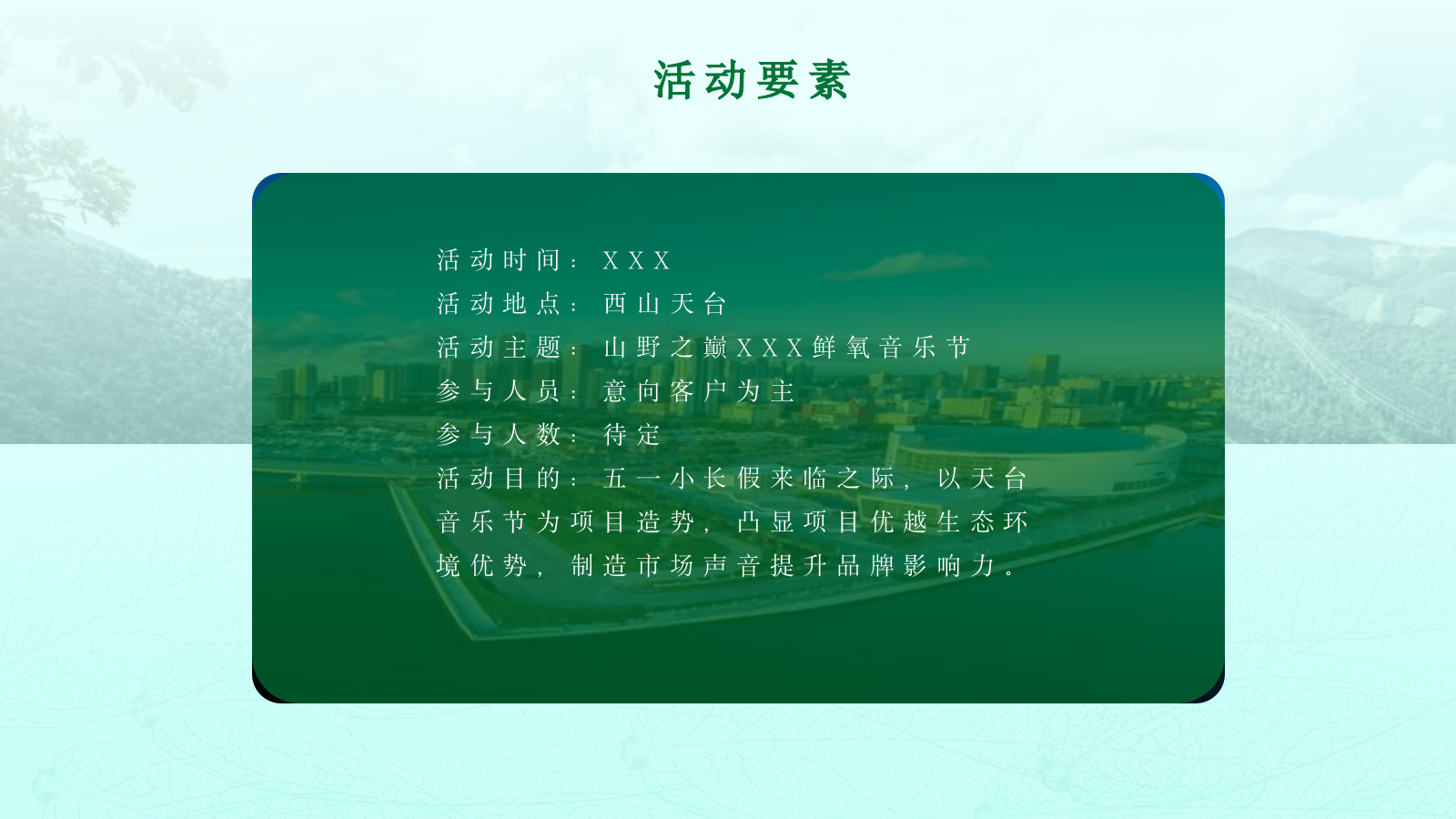 活动要素

活动时间：XXX
活动地点：西山天台
活动主题：山野之巅XXX鲜氧音乐节
参与人员：意向客户为主
参与人数：待定
活动目的：五一小长假来临之际，以天台音乐节为项目造势，凸显项目优越生态环境优势，制造市场声音提升品牌影响力。